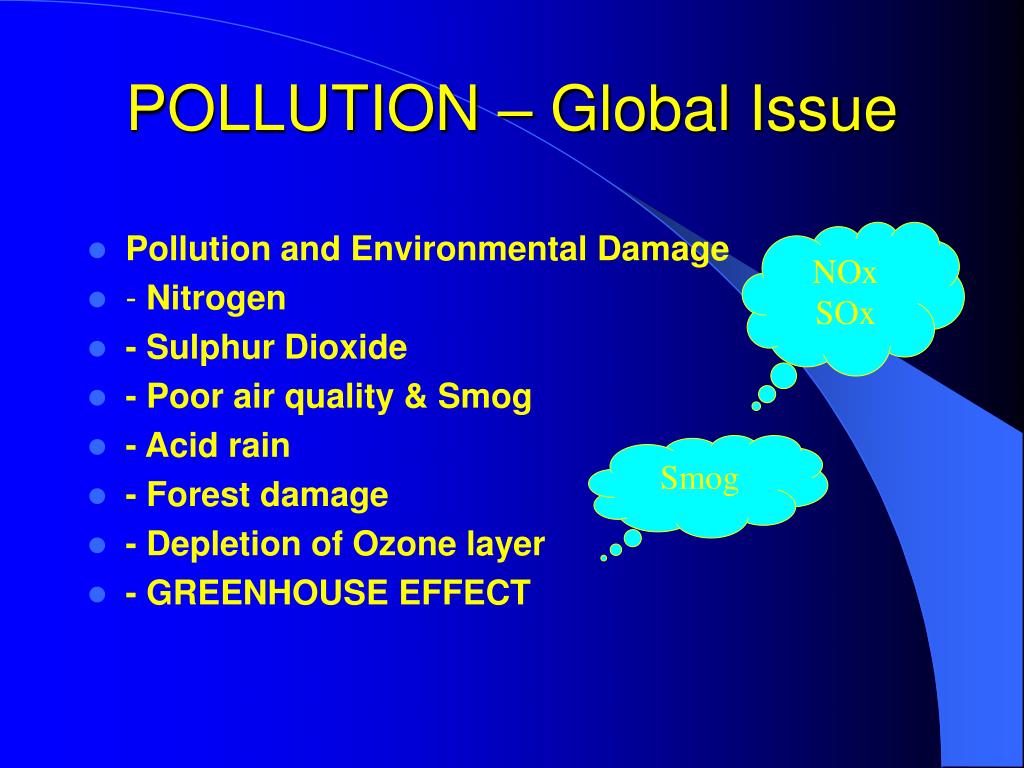 POLLUTION – Global Issue

- Pollution and Environmental Damage
- - Nitrogen
- - Sulphur Dioxide
- - Poor air quality & Smog
- - Acid rain
- - Forest damage
- - Depletion of Ozone layer
- - GREENHOUSE EFFECT

NOx
SOx

Smog